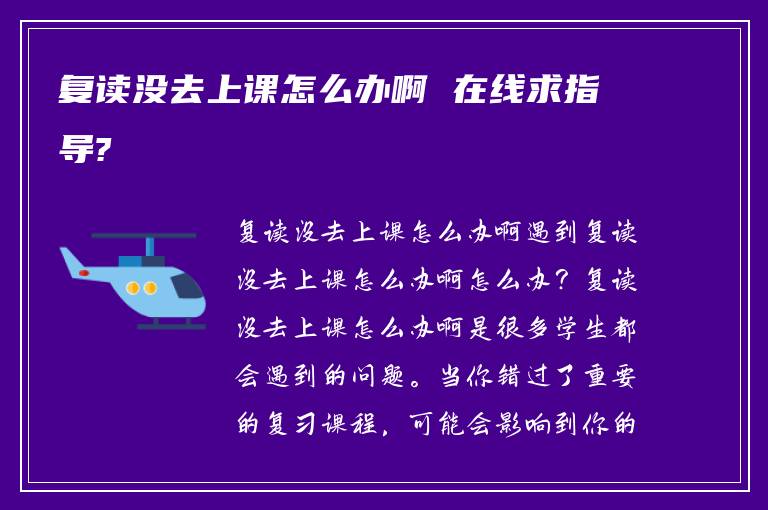 复读没去上课怎么办啊 在线求指导?

复读没去上课怎么办啊遇到复读没去上课怎么办啊怎么办？复读没去上课怎么办啊是很多学生都会遇到的问题。当你错过了重要的复习课程，可能会影响到你的